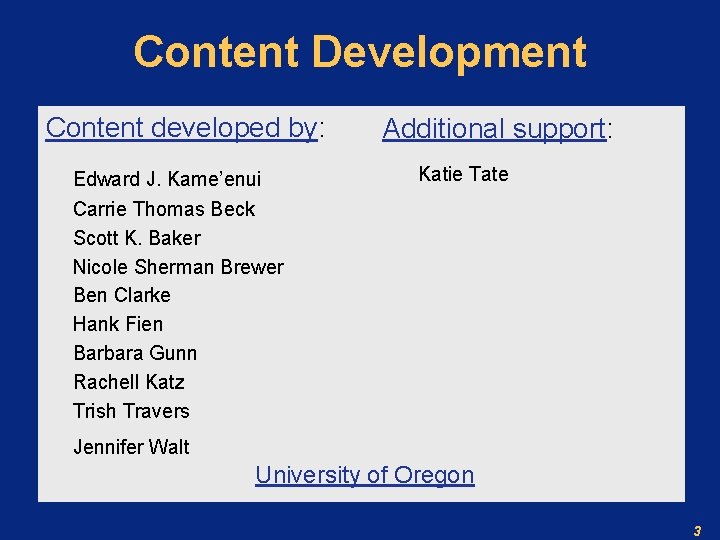 Content Development

Content developed by:

Edward J. Kame'enui
Carrie Thomas Beck
Scott K. Baker
Nicole Sherman Brewer
Ben Clarke
Hank Fien
Barbara Gunn
Rachell Katz
Trish Travers
Jennifer Walt

Additional support:

Katie Tate

University of Oregon

3